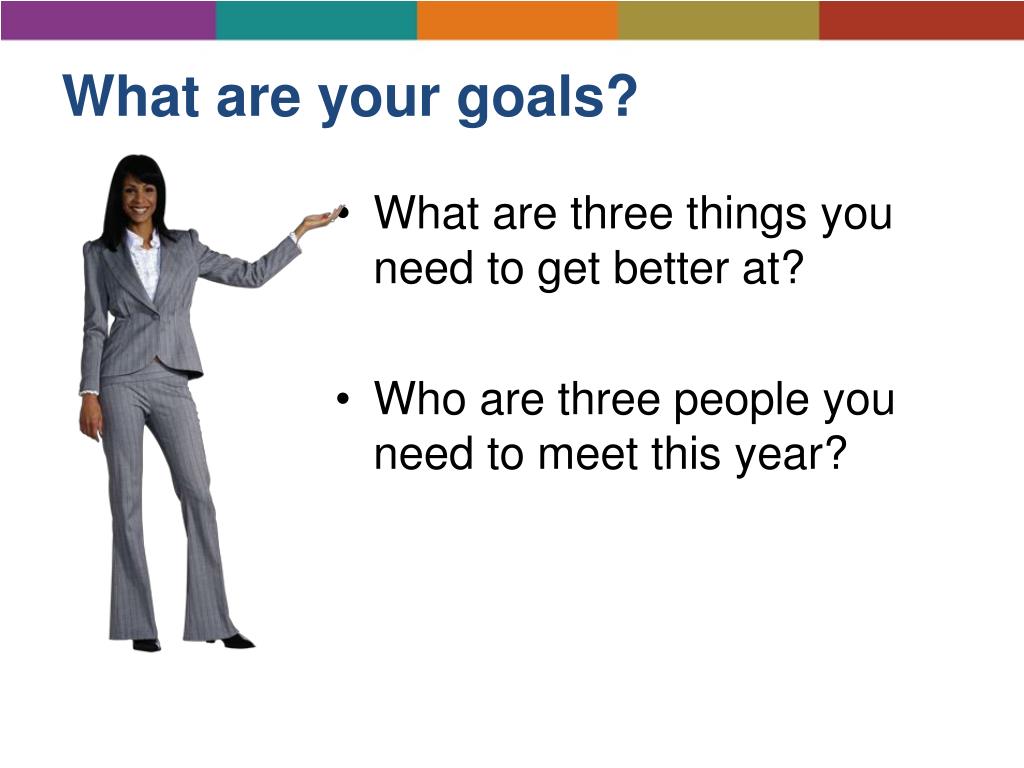 What are your goals?

• What are three things you need to get better at?

• Who are three people you need to meet this year?